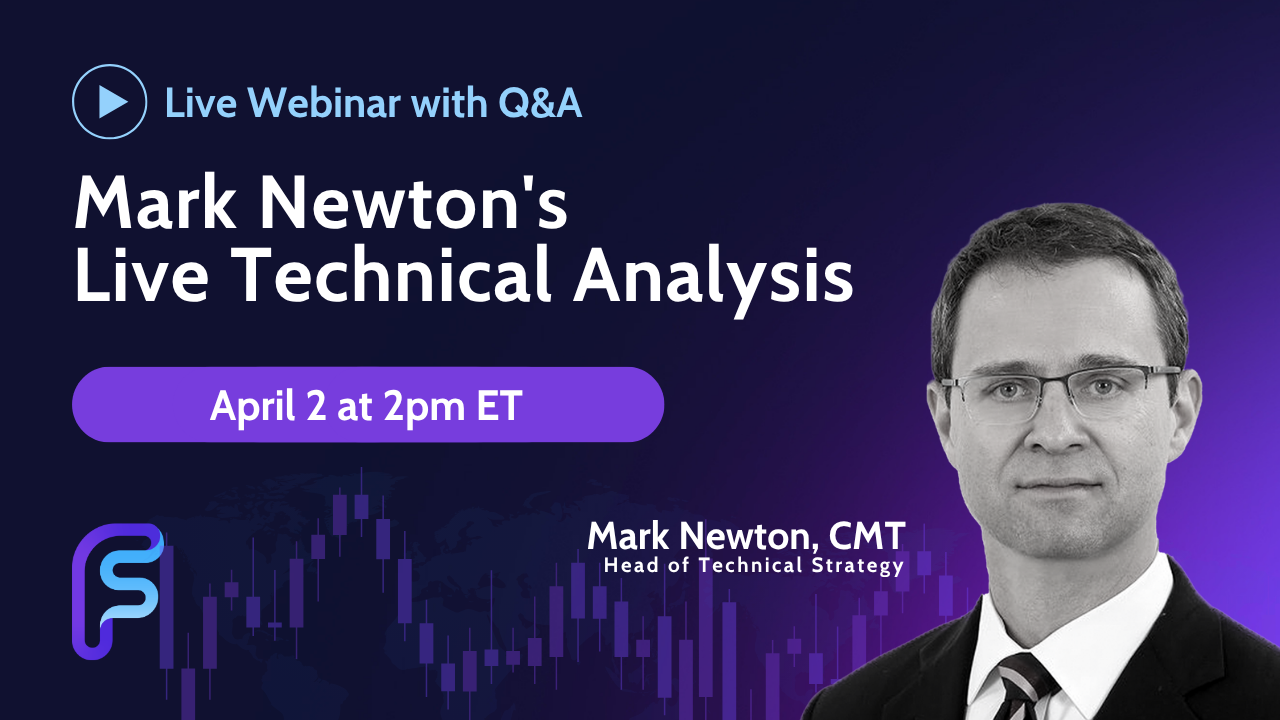 Live Webinar with Q&A

Mark Newton's
Live Technical Analysis

April 2 at 2pm ET

Mark Newton, CMT
Head of Technical Strategy